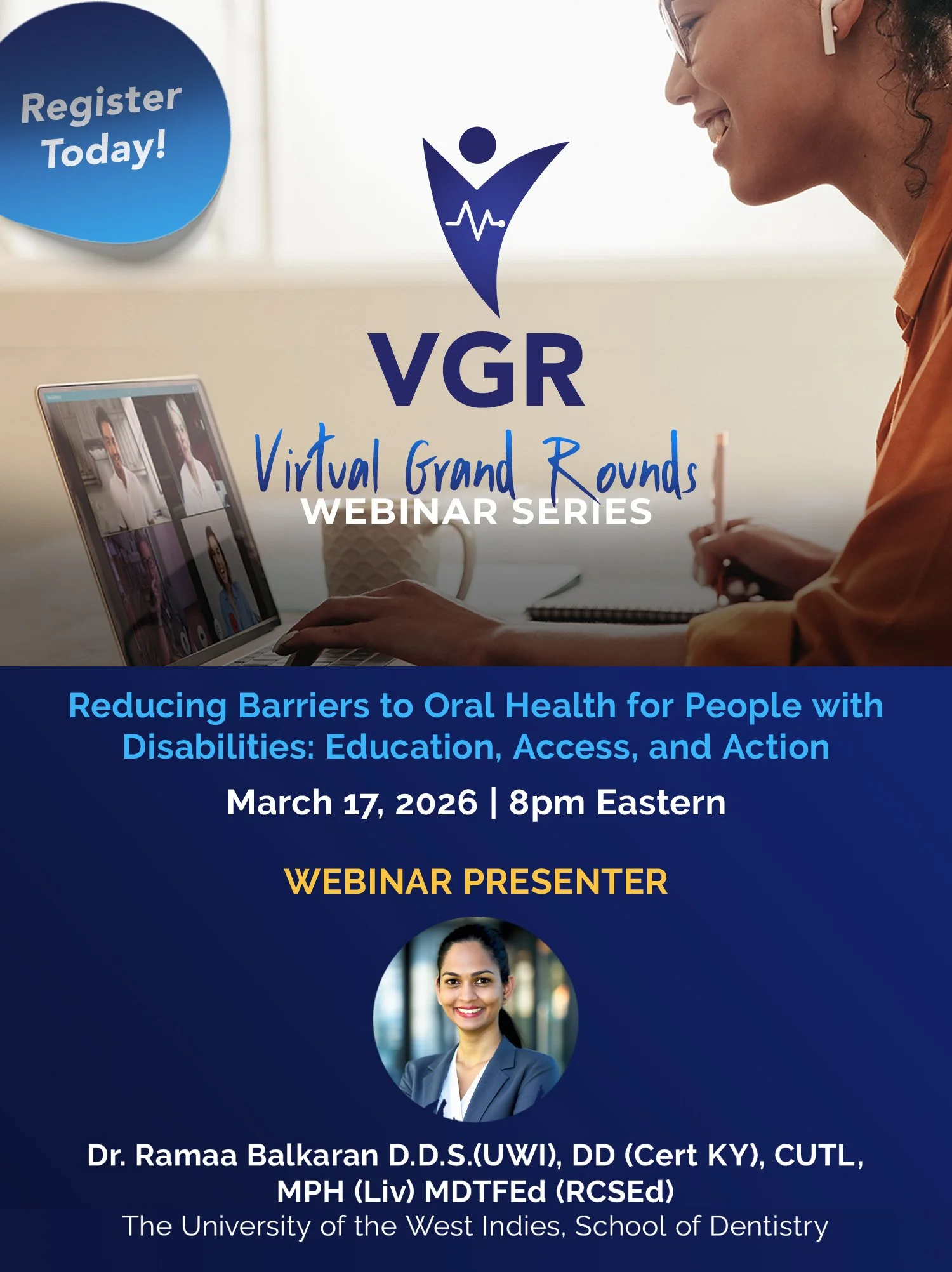 Register Today!

VGR

Virtual Grand Rounds
WEBINAR SERIES

Reducing Barriers to Oral Health for People with Disabilities: Education, Access, and Action

March 17, 2026 | 8pm Eastern

WEBINAR PRESENTER

Dr. Ramaa Balkaran D.D.S.(UWI), DD (Cert KY), CUTL, MPH (Liv) MDTFEd (RCSEd)
The University of the West Indies, School of Dentistry